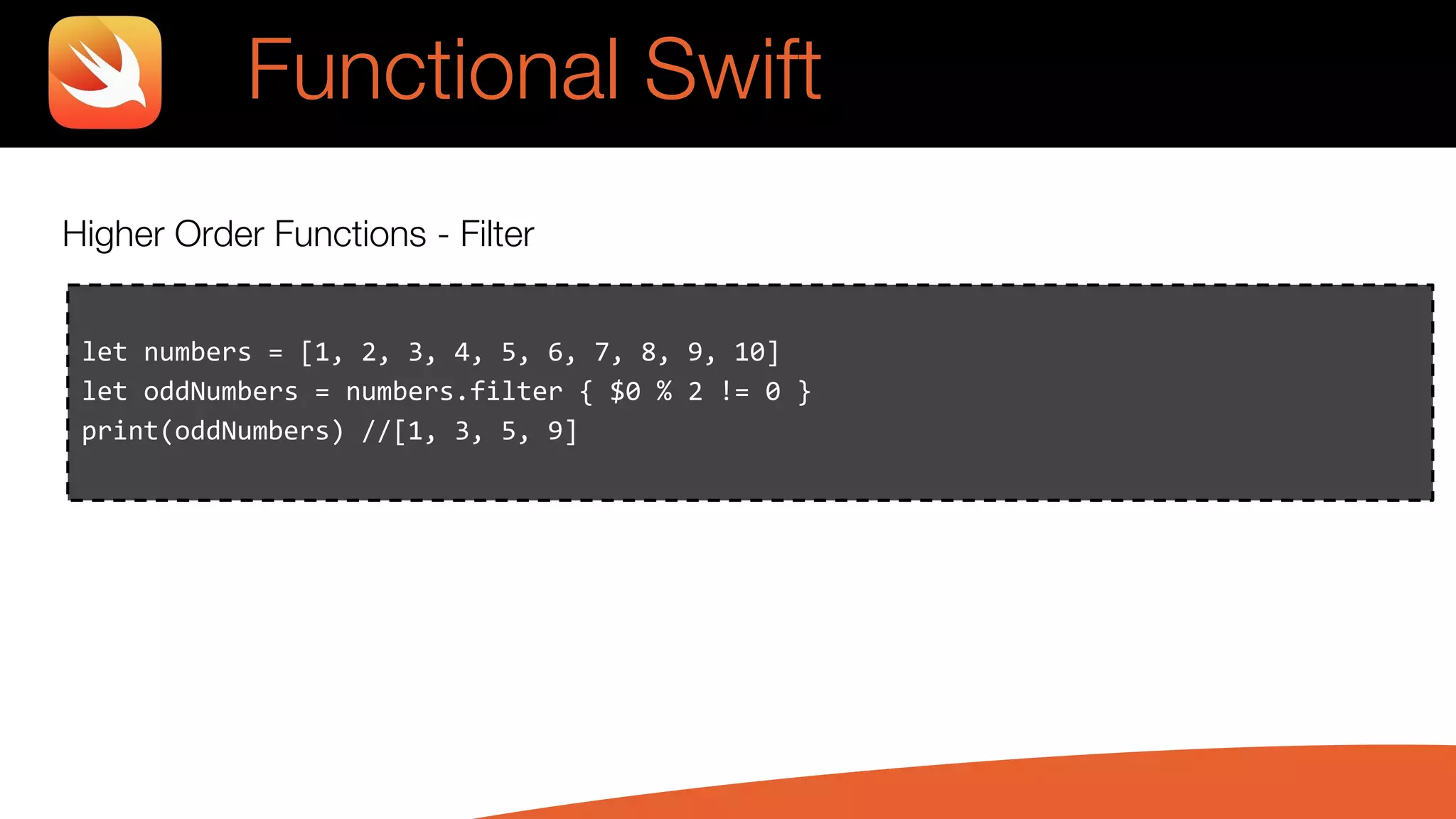 Functional Swift

Higher Order Functions - Filter

let numbers = [1, 2, 3, 4, 5, 6, 7, 8, 9, 10]
let oddNumbers = numbers.filter { $0 % 2 != 0 }
print(oddNumbers) //[1, 3, 5, 9]